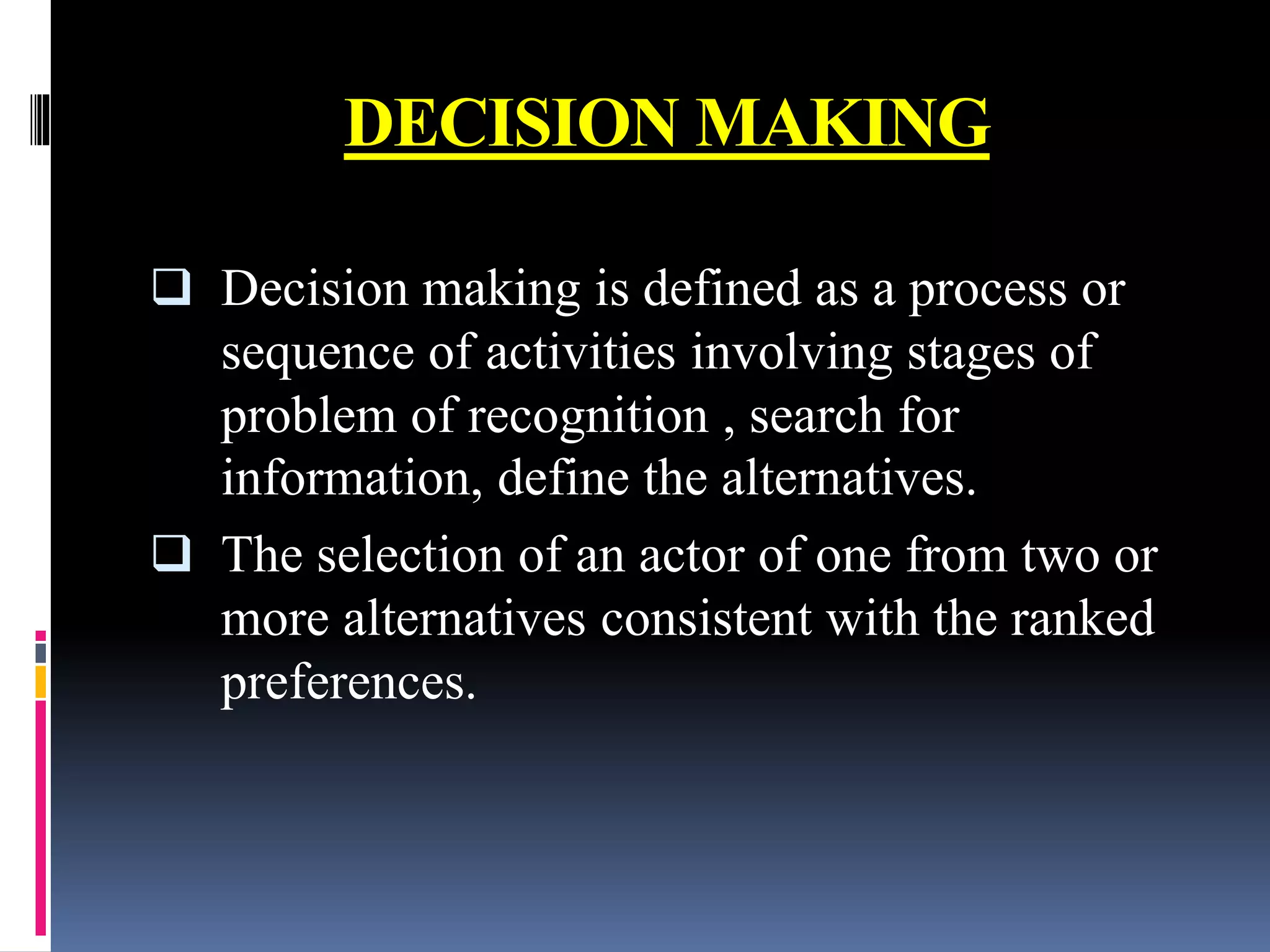 DECISION MAKING

❑ Decision making is defined as a process or sequence of activities involving stages of problem of recognition , search for information, define the alternatives.

❑ The selection of an actor of one from two or more alternatives consistent with the ranked preferences.